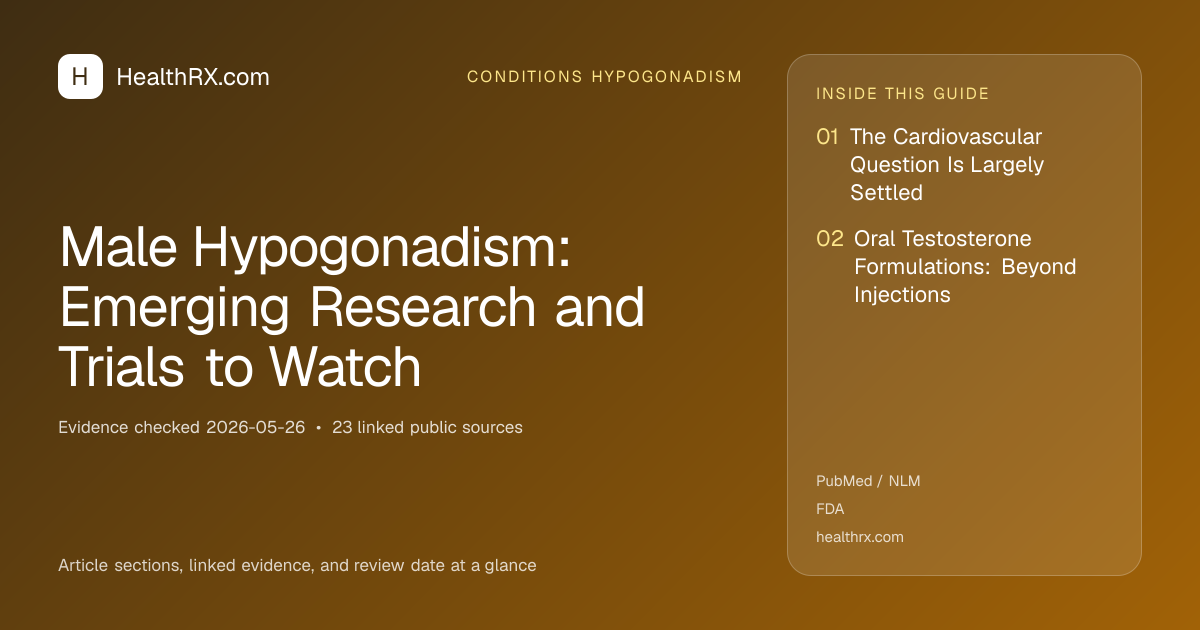 H HealthRX.com

CONDITIONS HYPOGONADISM

Male Hypogonadism: Emerging Research and Trials to Watch

Evidence checked 2026-05-26 • 23 linked public sources

Article sections, linked evidence, and review date at a glance

INSIDE THIS GUIDE

01 The Cardiovascular Question Is Largely Settled

02 Oral Testosterone Formulations: Beyond Injections

PubMed / NLM
FDA
healthrx.com